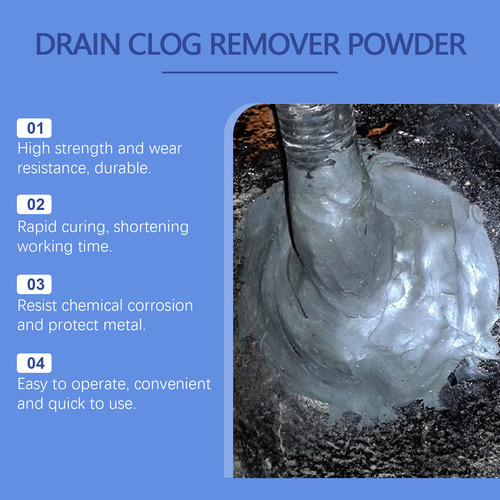 DRAIN CLOG REMOVER POWDER

01
High strength and wear resistance, durable.

02
Rapid curing, shortening working time.

03
Resist chemical corrosion and protect metal.

04
Easy to operate, convenient and quick to use.